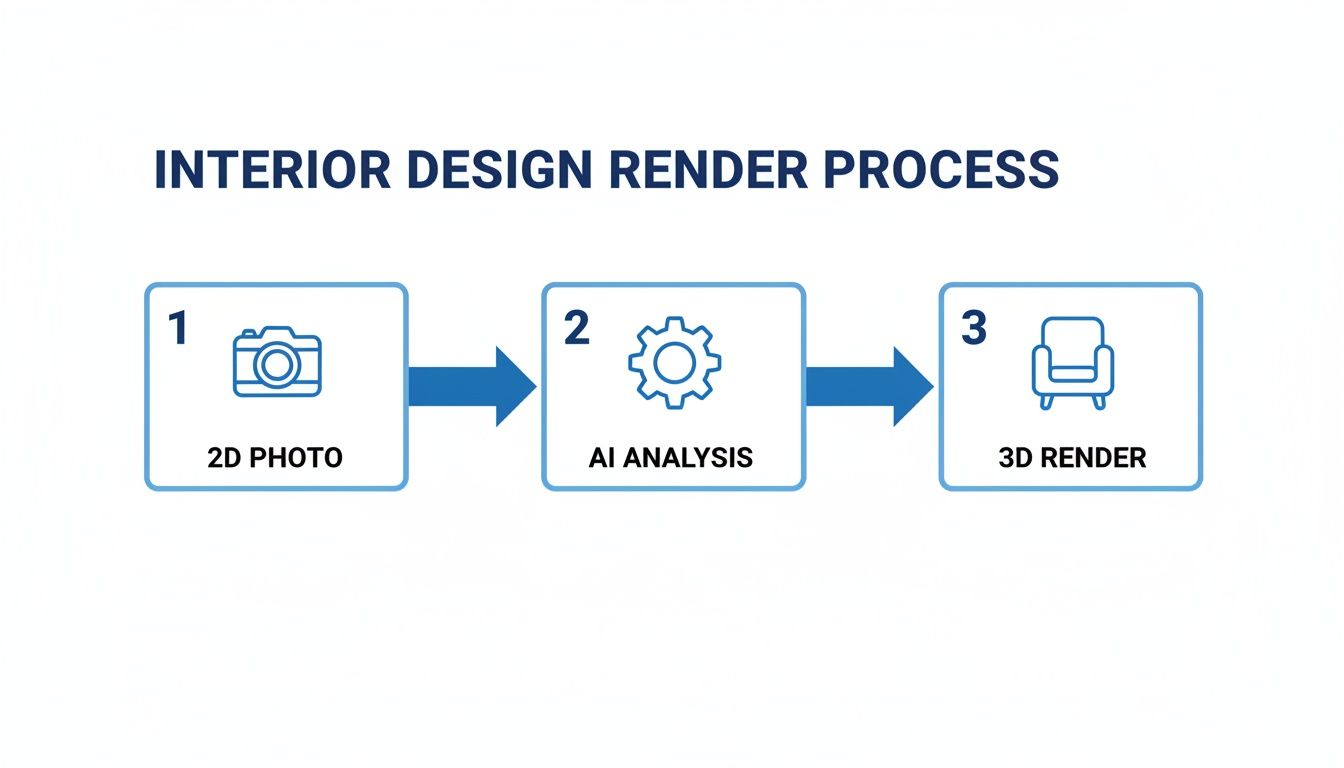 INTERIOR DESIGN RENDER PROCESS

1

2D PHOTO

2

AI ANALYSIS

3

3D RENDER